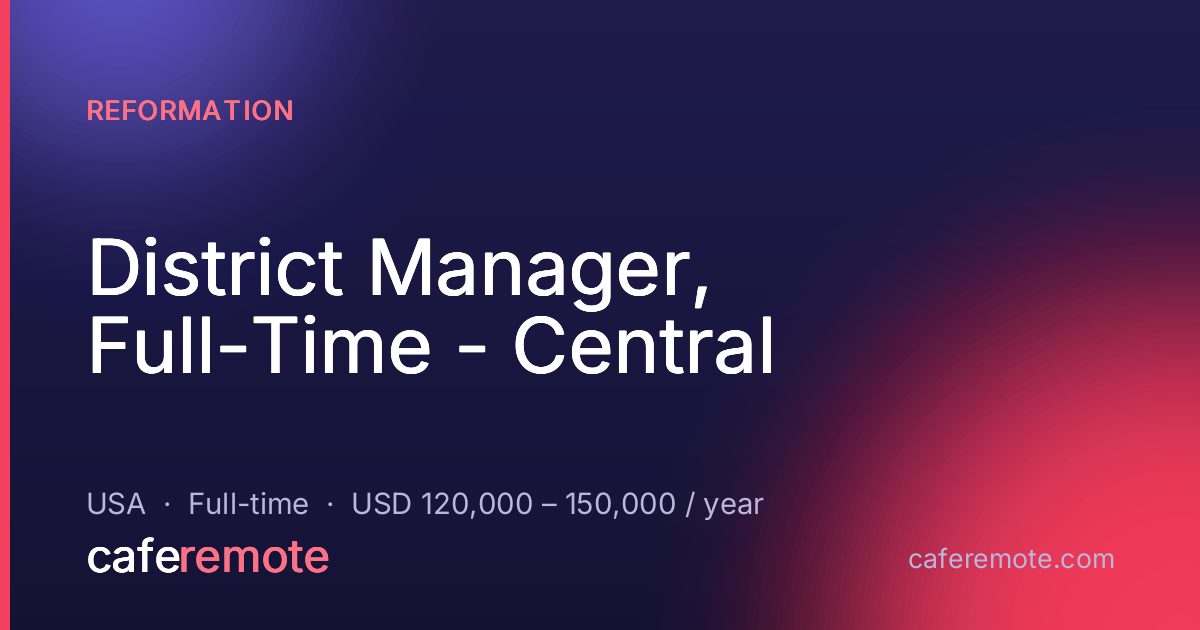 REFORMATION

District Manager, Full-Time - Central

USA · Full-time · USD 120,000 – 150,000 / year

caferemote

caferemote.com